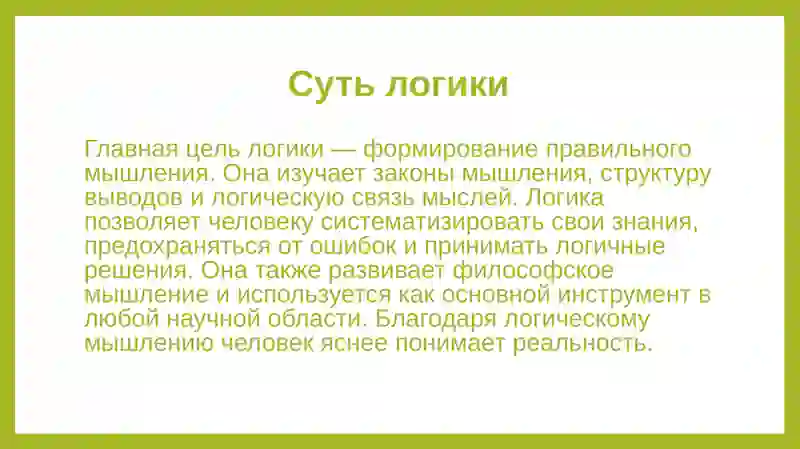 Суть логики

Главная цель логики — формирование правильного мышления. Она изучает законы мышления, структуру выводов и логическую связь мыслей. Логика позволяет человеку систематизировать свои знания, предохраняться от ошибок и принимать логичные решения. Она также развивает философское мышление и используется как основной инструмент в любой научной области. Благодаря логическому мышлению человек яснее понимает реальность.